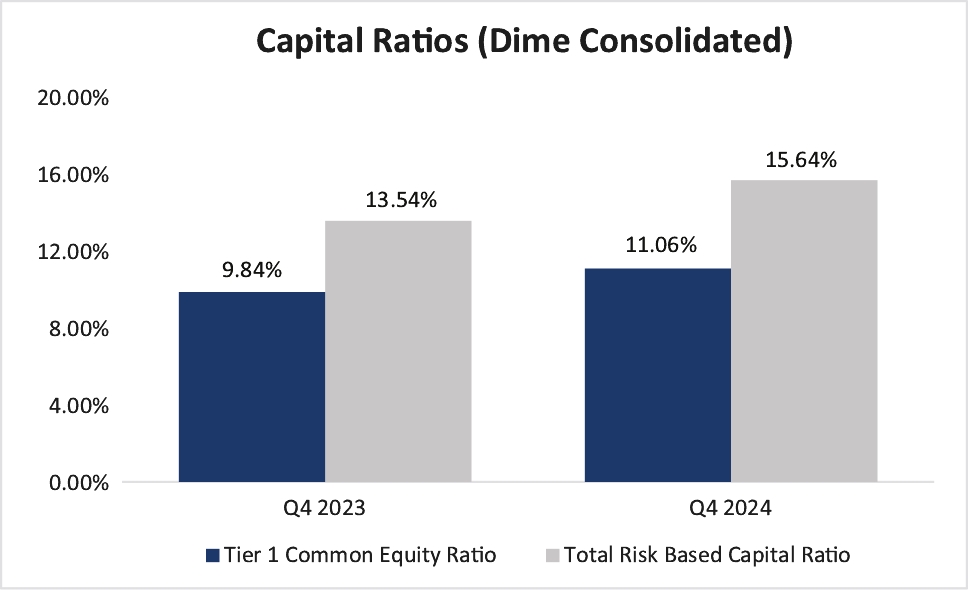 Capital Ratios (Dime Consolidated)

20.00%
16.00%
12.00%
8.00%
4.00%
0.00%

9.84%
13.54%
11.06%
15.64%

Q4 2023
Q4 2024

Tier 1 Common Equity Ratio
Total Risk Based Capital Ratio